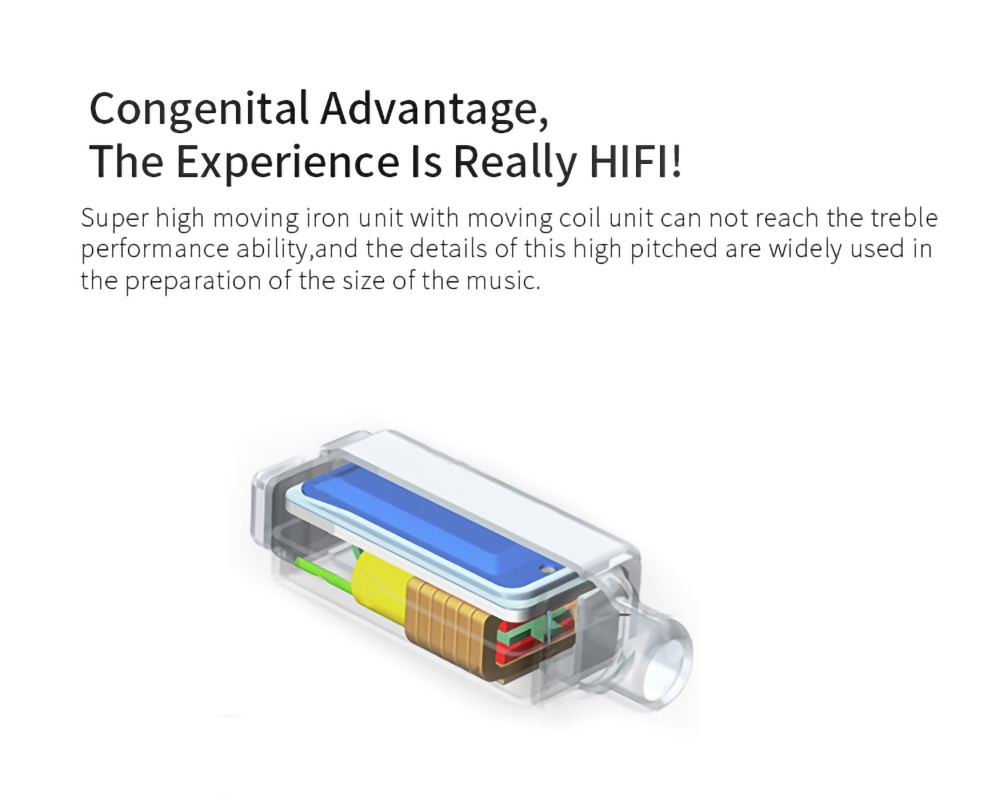 Congenital Advantage,
The Experience Is Really HIFI!

Super high moving iron unit with moving coil unit can not reach the treble performance ability,and the details of this high pitched are widely used in the preparation of the size of the music.